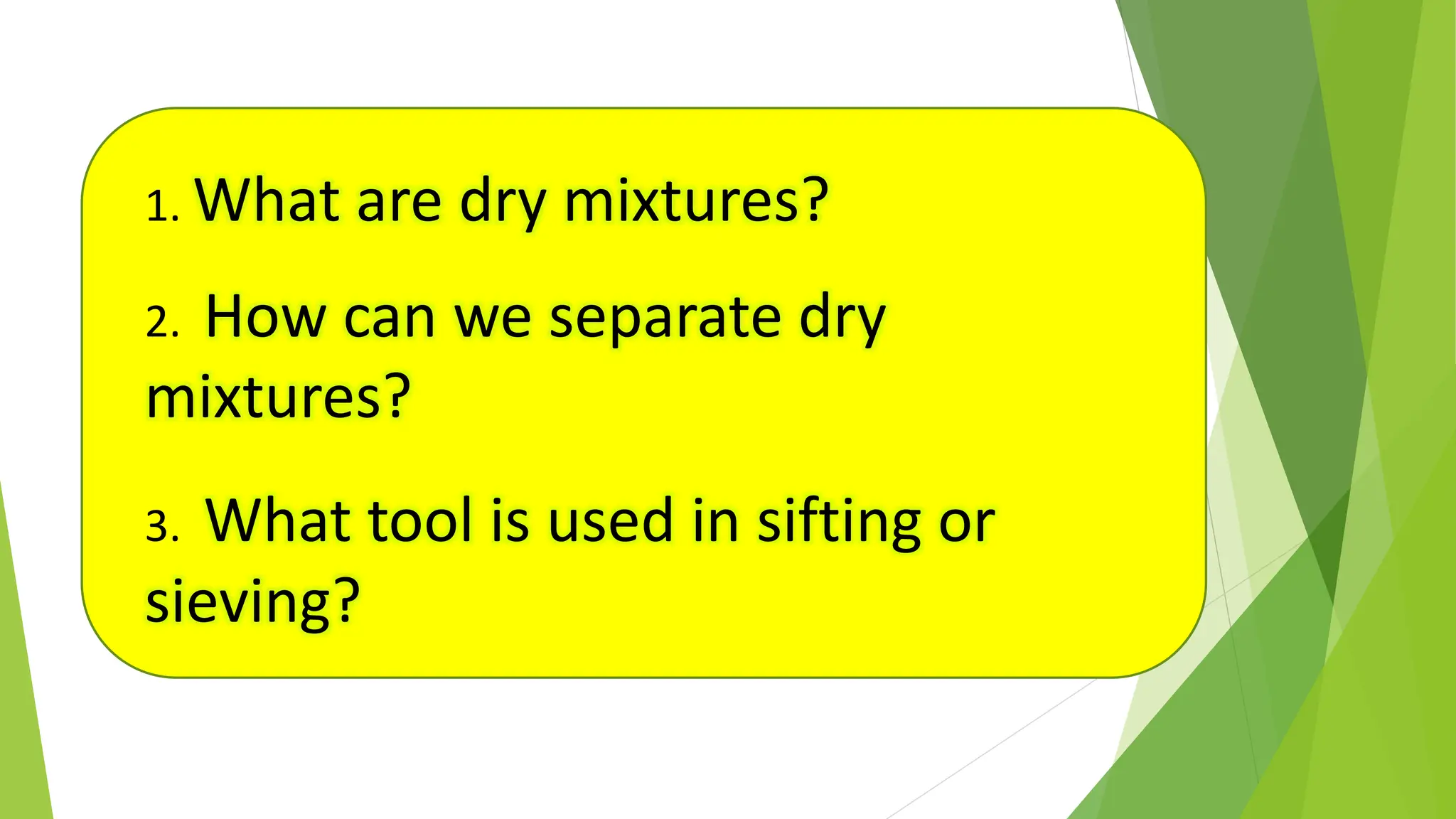 1. What are dry mixtures?

2. How can we separate dry mixtures?

3. What tool is used in sifting or sieving?